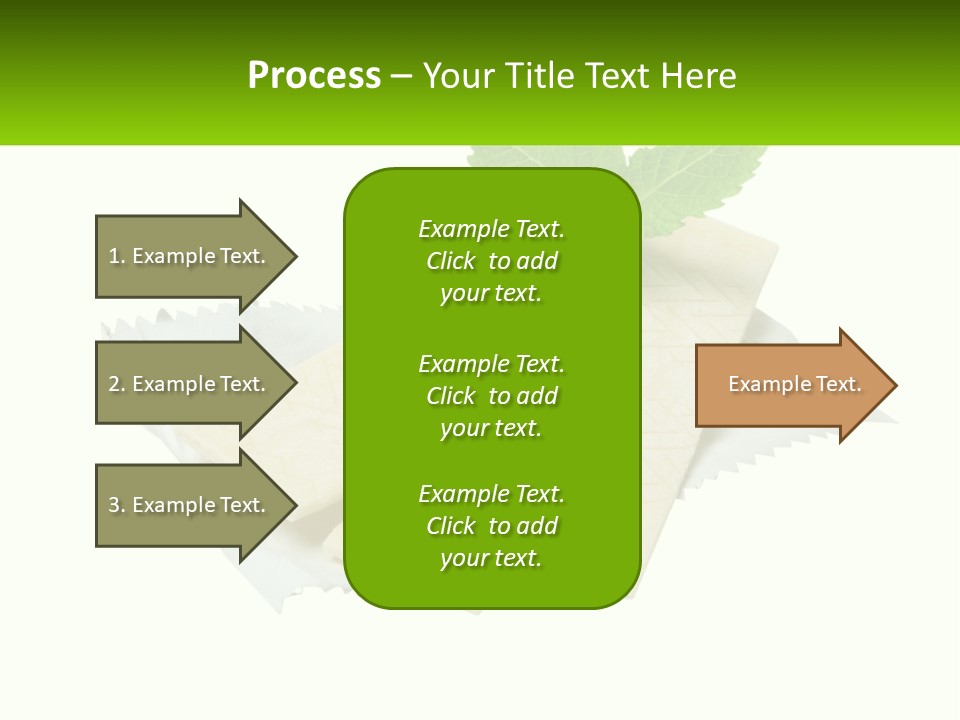 Process – Your Title Text Here

1. Example Text.

2. Example Text.

3. Example Text.

Example Text. Click to add your text.

Example Text. Click to add your text.

Example Text. Click to add your text.

Example Text.